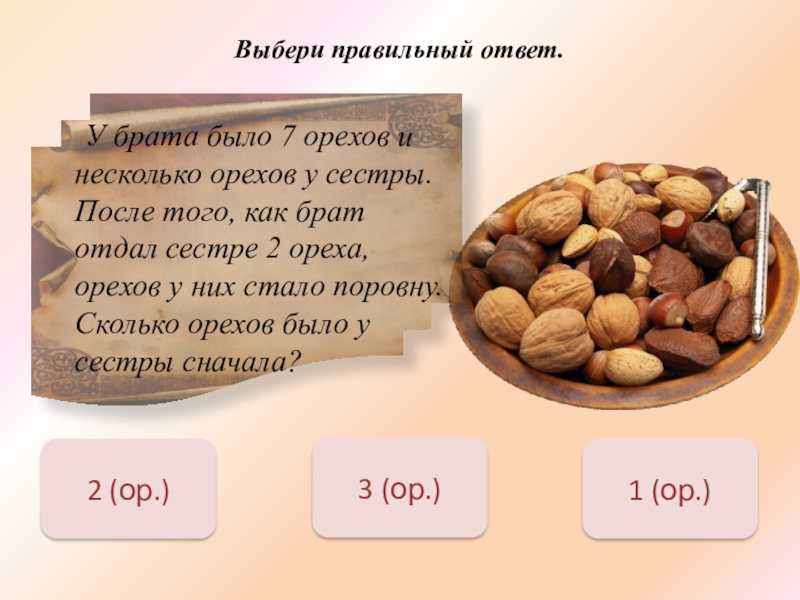 Выбери правильный ответ.

У брата было 7 орехов и несколько орехов у сестры. После того, как брат отдал сестре 2 ореха, орехов у них стало поровну. Сколько орехов было у сестры сначала?

2 (ор.)

3 (ор.)

1 (ор.)